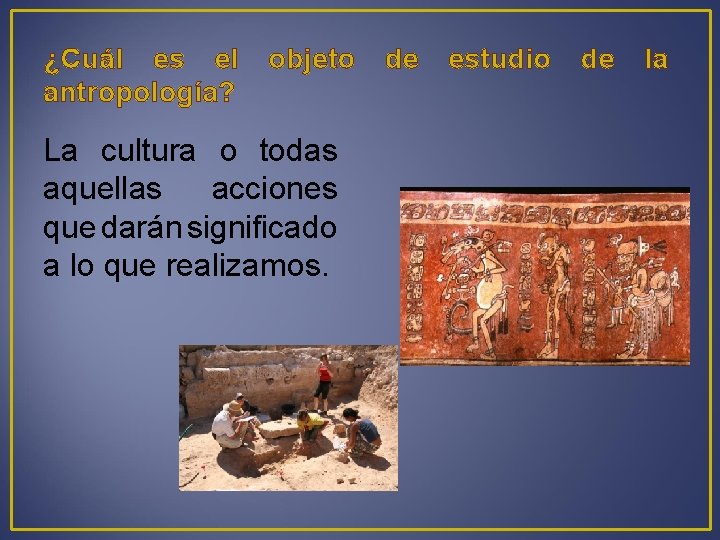 ¿Cuál es el objeto de estudio de la antropología?

La cultura o todas aquellas acciones que darán significado a lo que realizamos.